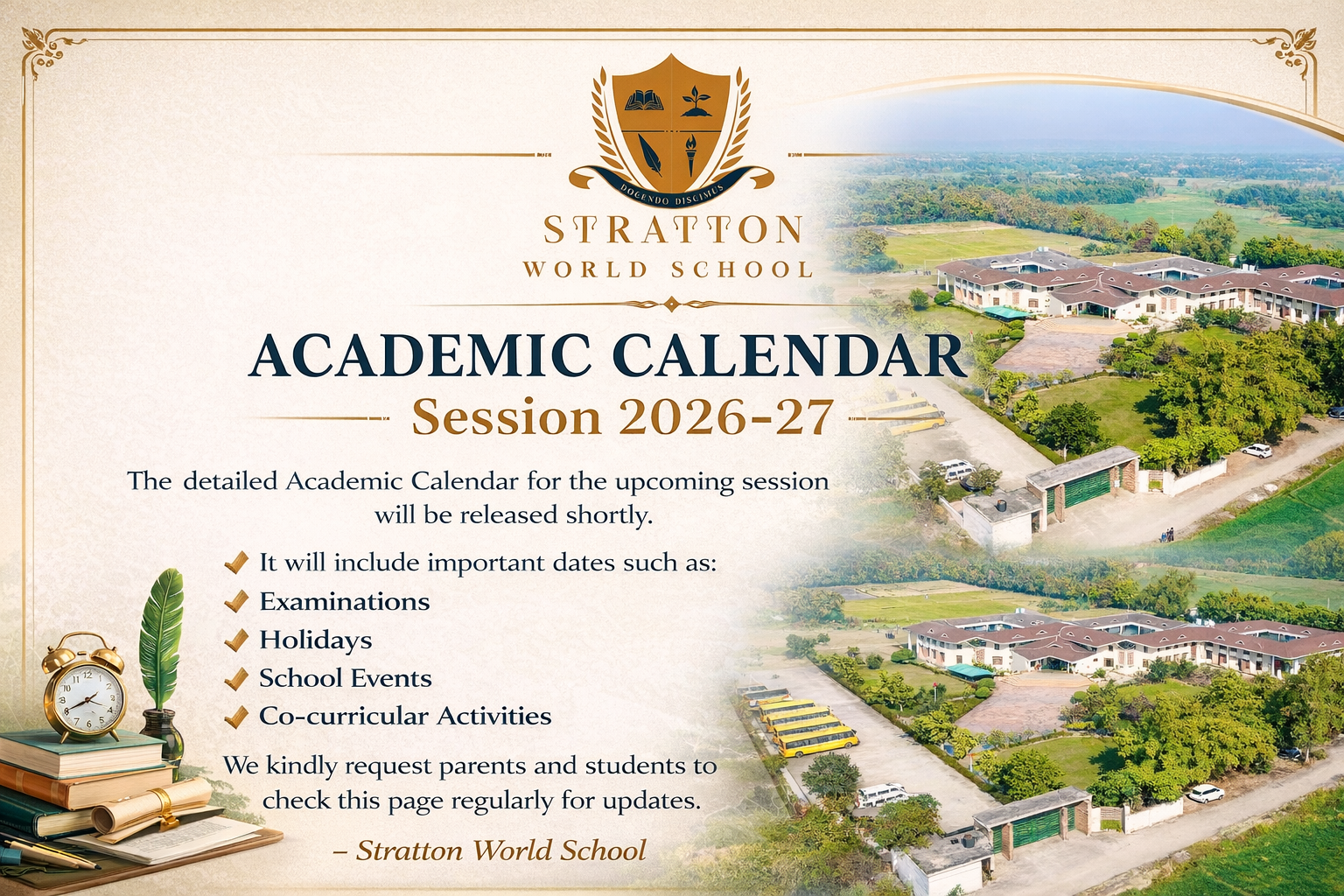 DOCENDO DISCIMUS

STRATTON
WORLD SCHOOL

ACADEMIC CALENDAR
Session 2026-27

The detailed Academic Calendar for the upcoming session will be released shortly.

It will include important dates such as:
Examinations
Holidays
School Events
Co-curricular Activities

We kindly request parents and students to check this page regularly for updates.

– Stratton World School